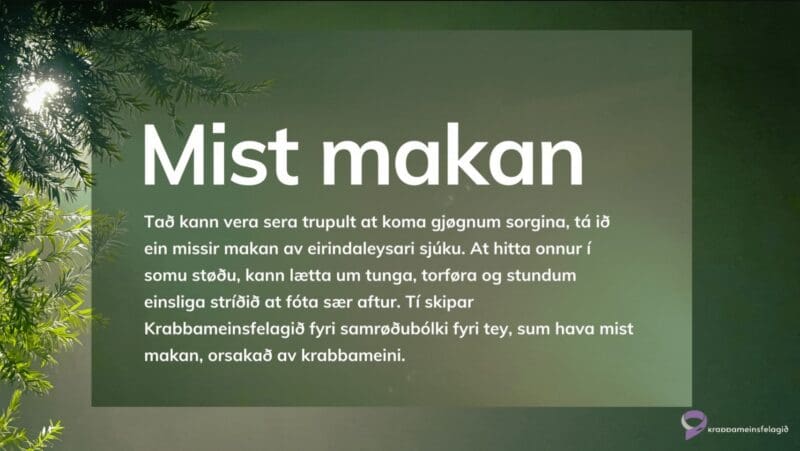 Mist makan

Tað kann vera sera trupult at koma gjøgnum sorgina, tá ið ein missir makan av eirindaleysari sjúku. At hitta onnur í somu støðu, kann lætta um tunga, torføra og stundum einsliga stríðið at fóta sær aftur. Tí skipar Krabbameinsfelagið fyri samrøðubólki fyri tey, sum hava mist makan, orsakað av krabbameini.

krabbameinsfelagið